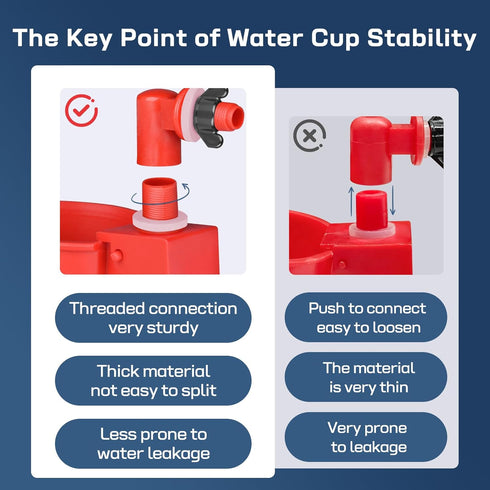 The Key Point of Water Cup Stability

Threaded connection very sturdy

Thick material not easy to split

Less prone to water leakage

Push to connect easy to loosen

The material is very thin

Very prone to leakage